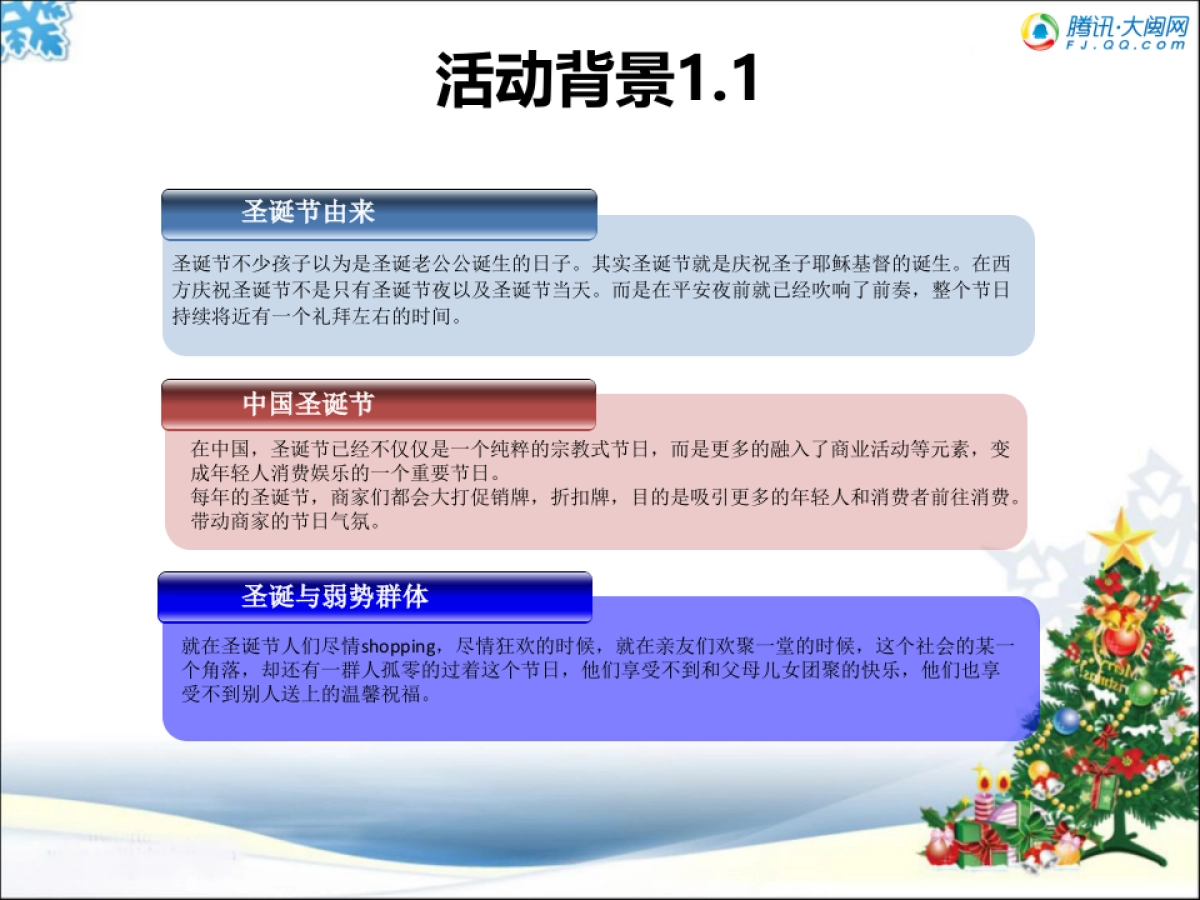 腾讯·大闽网
FJ.QQ.COM

活动背景1.1

圣诞节由来

圣诞节不少孩子以为是圣诞老公公诞生的日子。其实圣诞节就是庆祝圣子耶稣基督的诞生。在西方庆祝圣诞节不是只有圣诞节夜以及圣诞节当天。而是在平安夜前就已经吹响了前奏，整个节日持续将近有一个礼拜左右的时间。

中国圣诞节

在中国，圣诞节已经不仅仅是一个纯粹的宗教式节日，而是更多的融入了商业活动等元素，变成年轻人消费娱乐的一个重要节日。
每年的圣诞节，商家们都会大打促销牌，折扣牌，目的是吸引更多的年轻人和消费者前往消费。带动商家的节日气氛。

圣诞与弱势群体

就在圣诞节人们尽情shopping，尽情狂欢的时候，就在亲友们欢聚一堂的时候，这个社会的某一个角落，却还有一群人孤零的过着这个节日，他们享受不到和父母儿女团聚的快乐，他们也享受不到别人送上的温馨祝福。